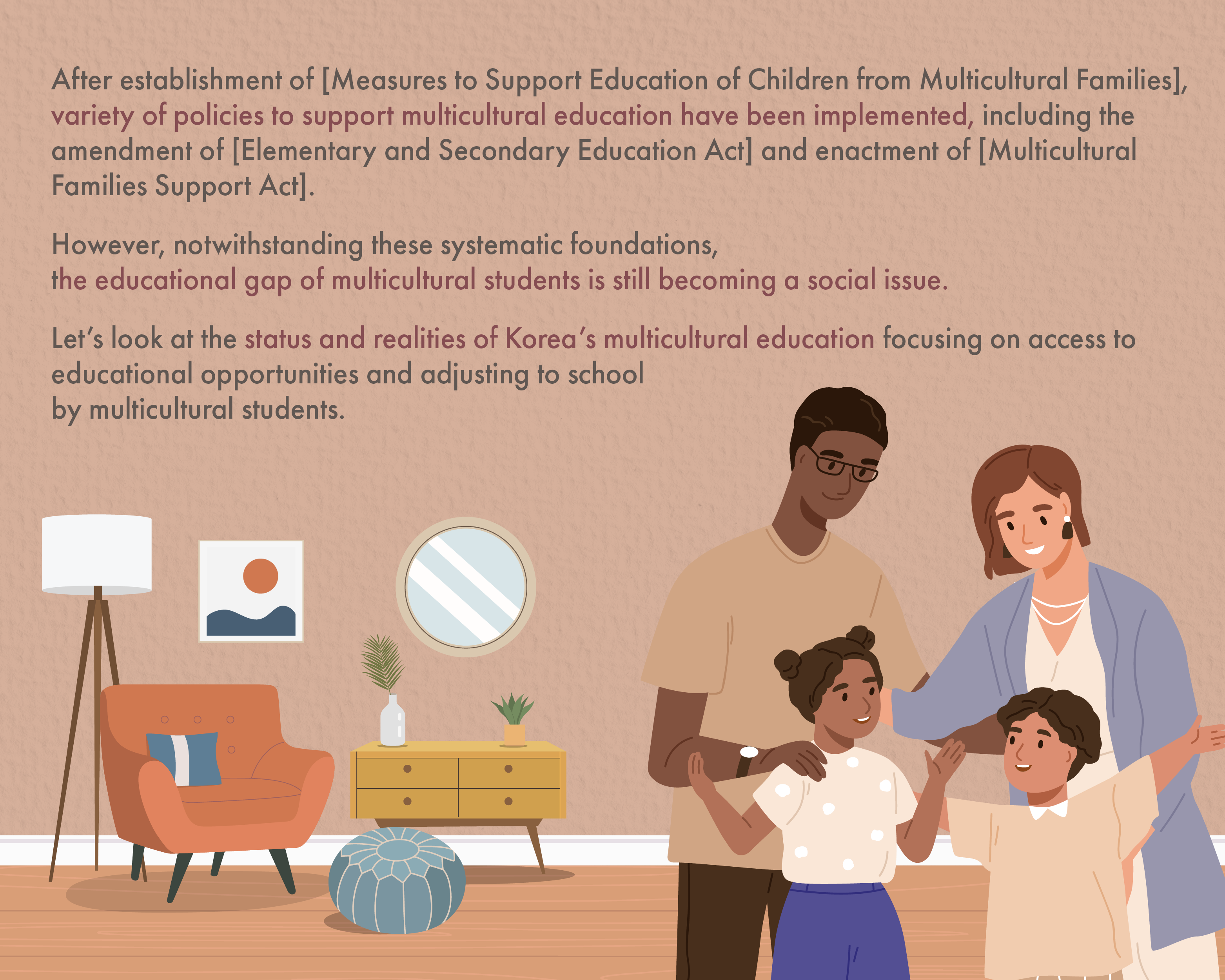 After establishment of [Measures to Support Education of Children from Multicultural Families], variety of policies to support multicultural education have been implemented, including the amendment of [Elementary and Secondary Education Act] and enactment of [Multicultural Families Support Act].

However, notwithstanding these systematic foundations, the educational gap of multicultural students is still becoming a social issue.

Let's look at the status and realities of Korea's multicultural education focusing on access to educational opportunities and adjusting to school by multicultural students.